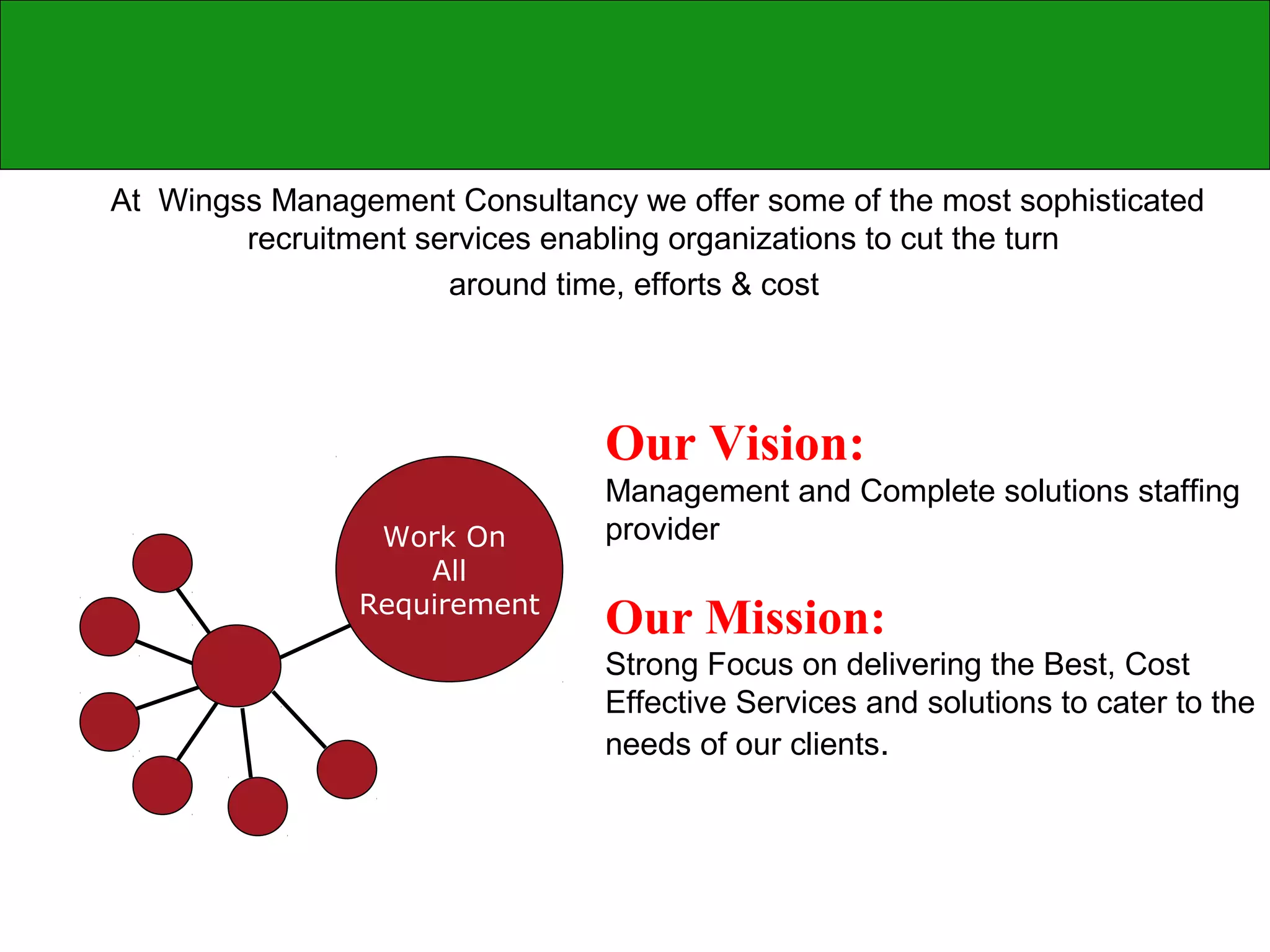 At Wingss Management Consultancy we offer some of the most sophisticated recruitment services enabling organizations to cut the turn around time, efforts & cost

Work On All Requirement

Our Vision:
Management and Complete solutions staffing provider

Our Mission:
Strong Focus on delivering the Best, Cost Effective Services and solutions to cater to the needs of our clients.